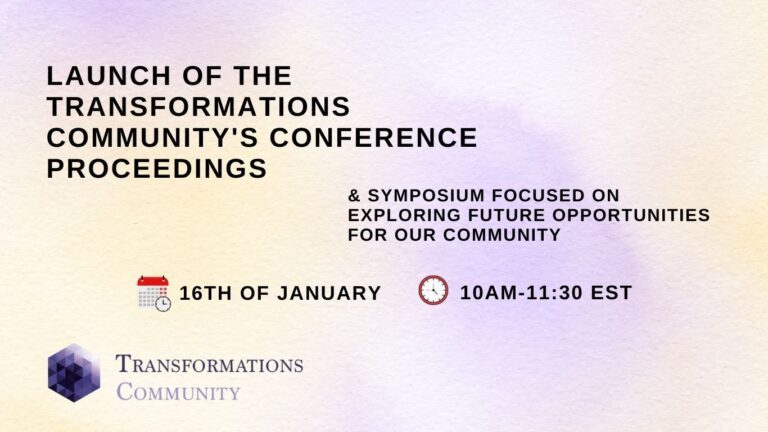 LAUNCH OF THE TRANSFORMATIONS COMMUNITY'S CONFERENCE PROCEEDINGS

& SYMPOSIUM FOCUSED ON EXPLORING FUTURE OPPORTUNITIES FOR OUR COMMUNITY

16TH OF JANUARY

10AM-11:30 EST

TRANSFORMATIONS COMMUNITY